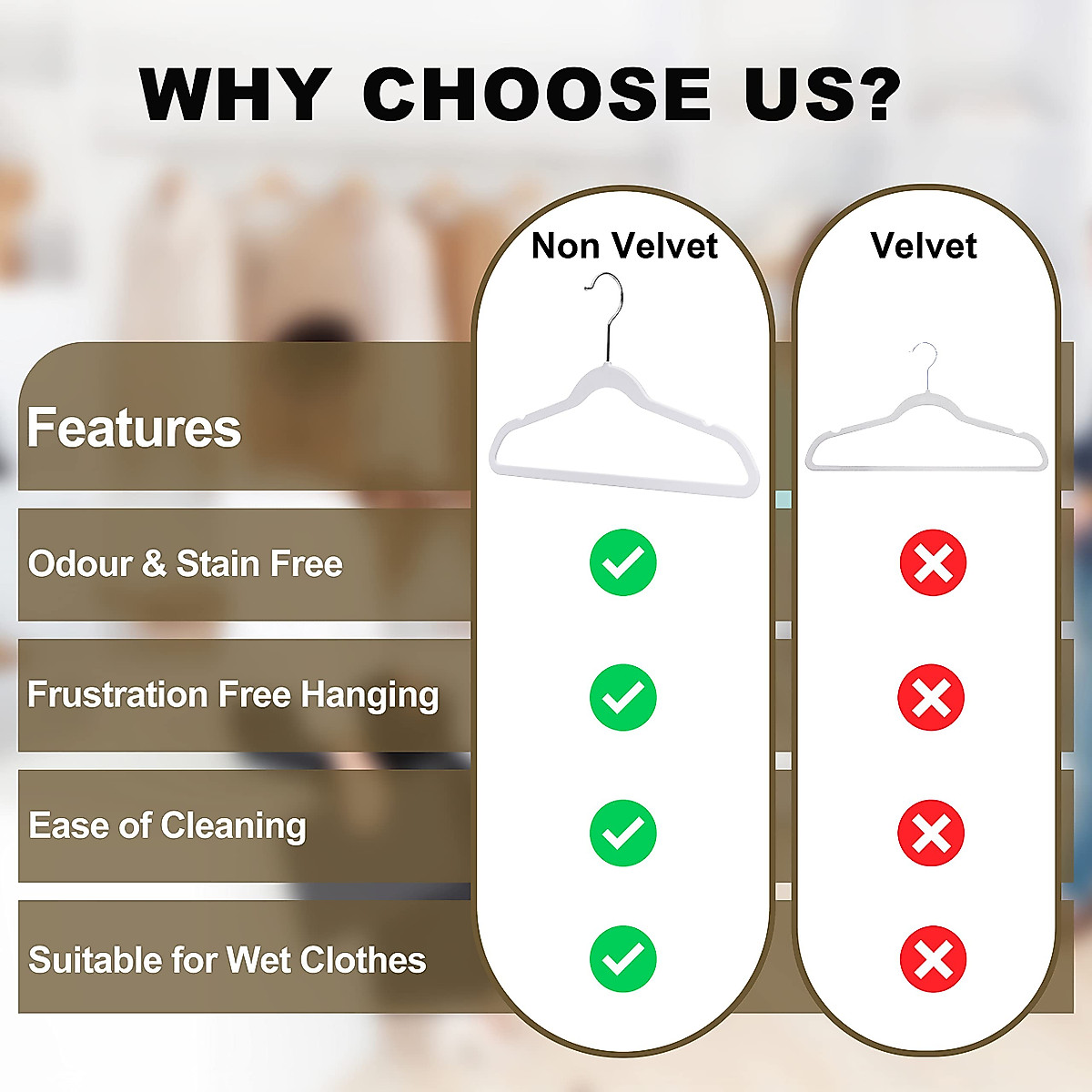 WHY CHOOSE US?

| Features | Non Velvet | Velvet |
|---|---|---|
| Odour & Stain Free | ✓ | ✗ |
| Frustration Free Hanging | ✓ | ✗ |
| Ease of Cleaning | ✓ | ✗ |
| Suitable for Wet Clothes | ✓ | ✗ |